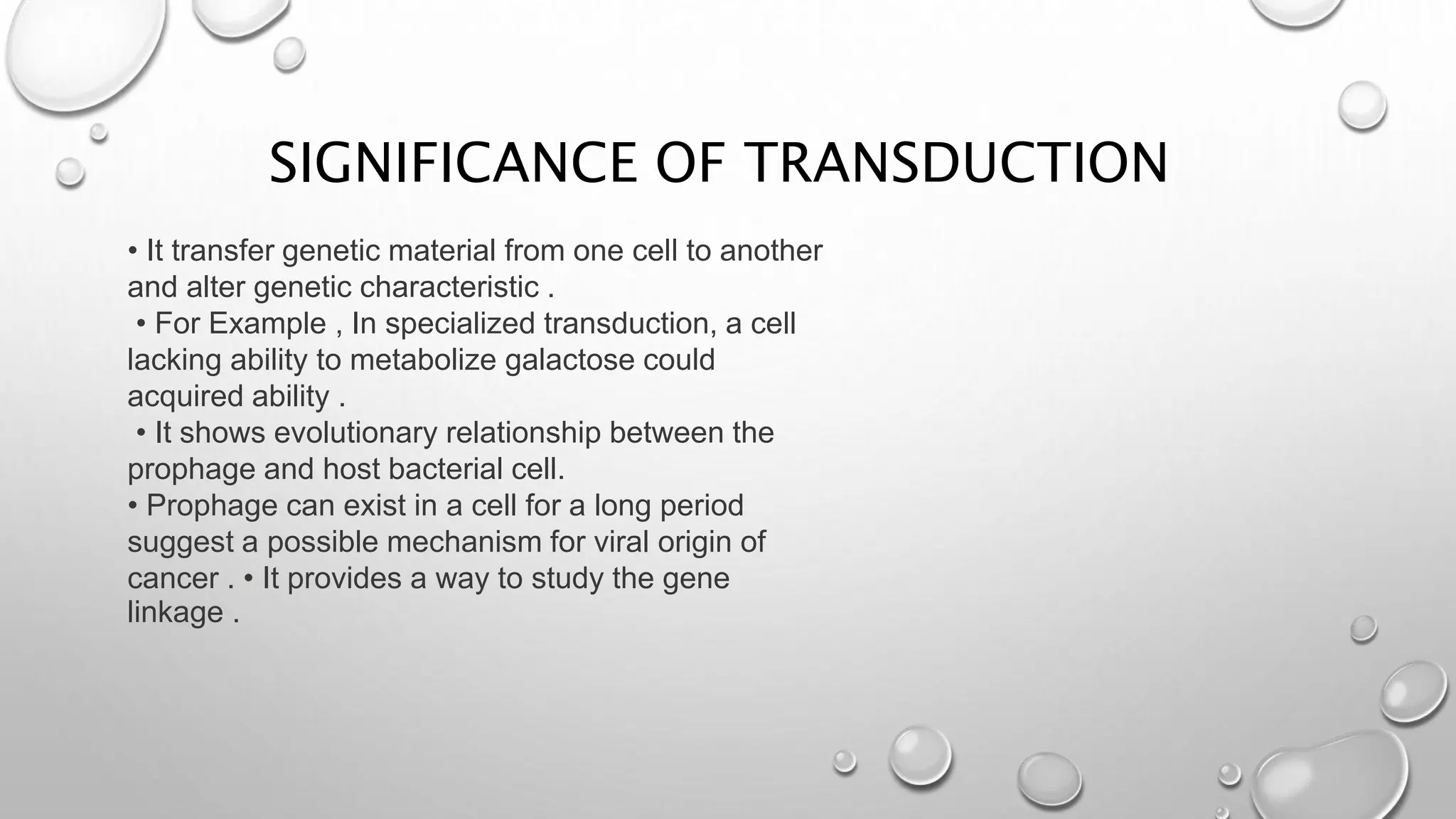 SIGNIFICANCE OF TRANSDUCTION

• It transfer genetic material from one cell to another and alter genetic characteristic .
• For Example , In specialized transduction, a cell lacking ability to metabolize galactose could acquired ability .
• It shows evolutionary relationship between the prophage and host bacterial cell.
• Prophage can exist in a cell for a long period suggest a possible mechanism for viral origin of cancer . • It provides a way to study the gene linkage .